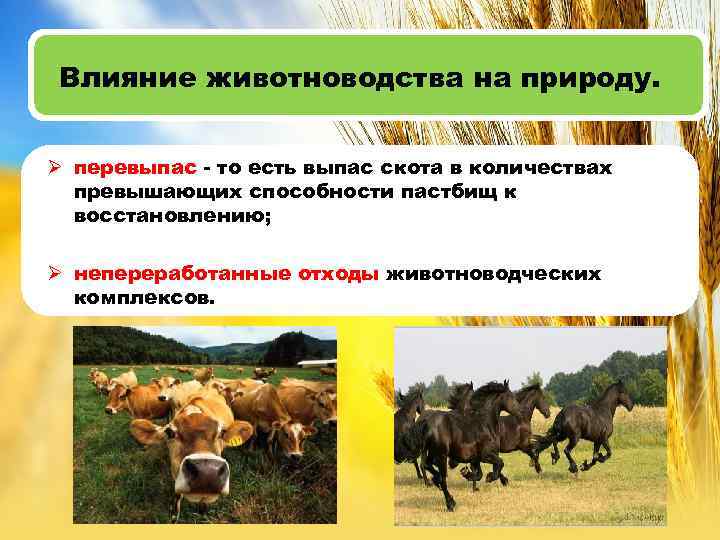 Влияние животноводства на природу.

➢ перевыпас - то есть выпас скота в количествах превышающих способности пастбищ к восстановлению;

➢ непереработанные отходы животноводческих комплексов.